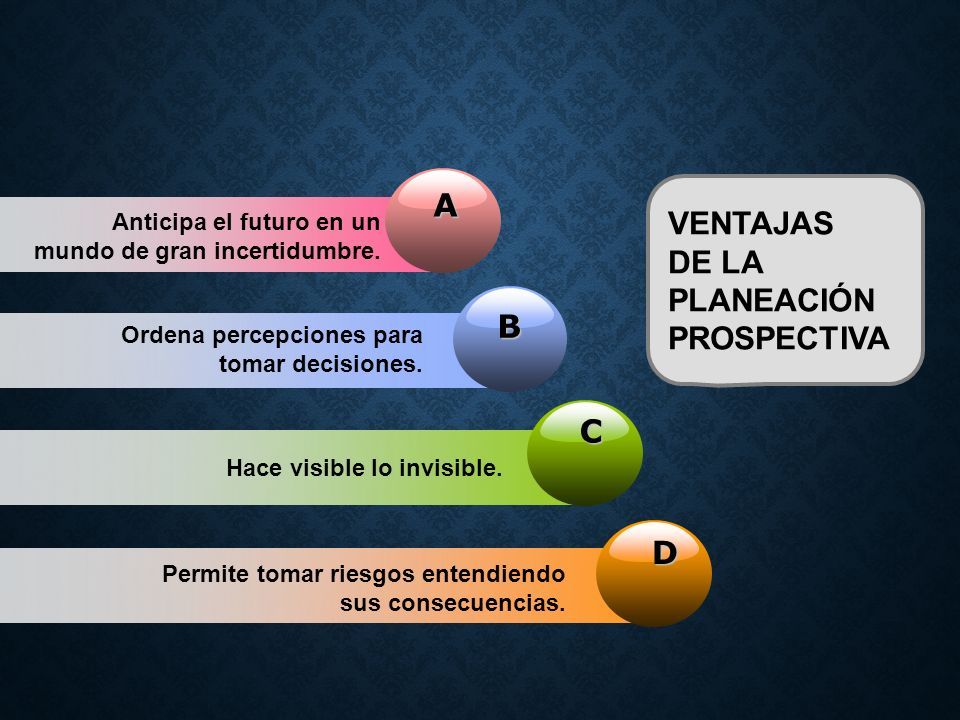 VENTAJAS DE LA PLANEACIÓN PROSPECTIVA

A
Anticipa el futuro en un mundo de gran incertidumbre.

B
Ordena percepciones para tomar decisiones.

C
Hace visible lo invisible.

D
Permite tomar riesgos entendiendo sus consecuencias.